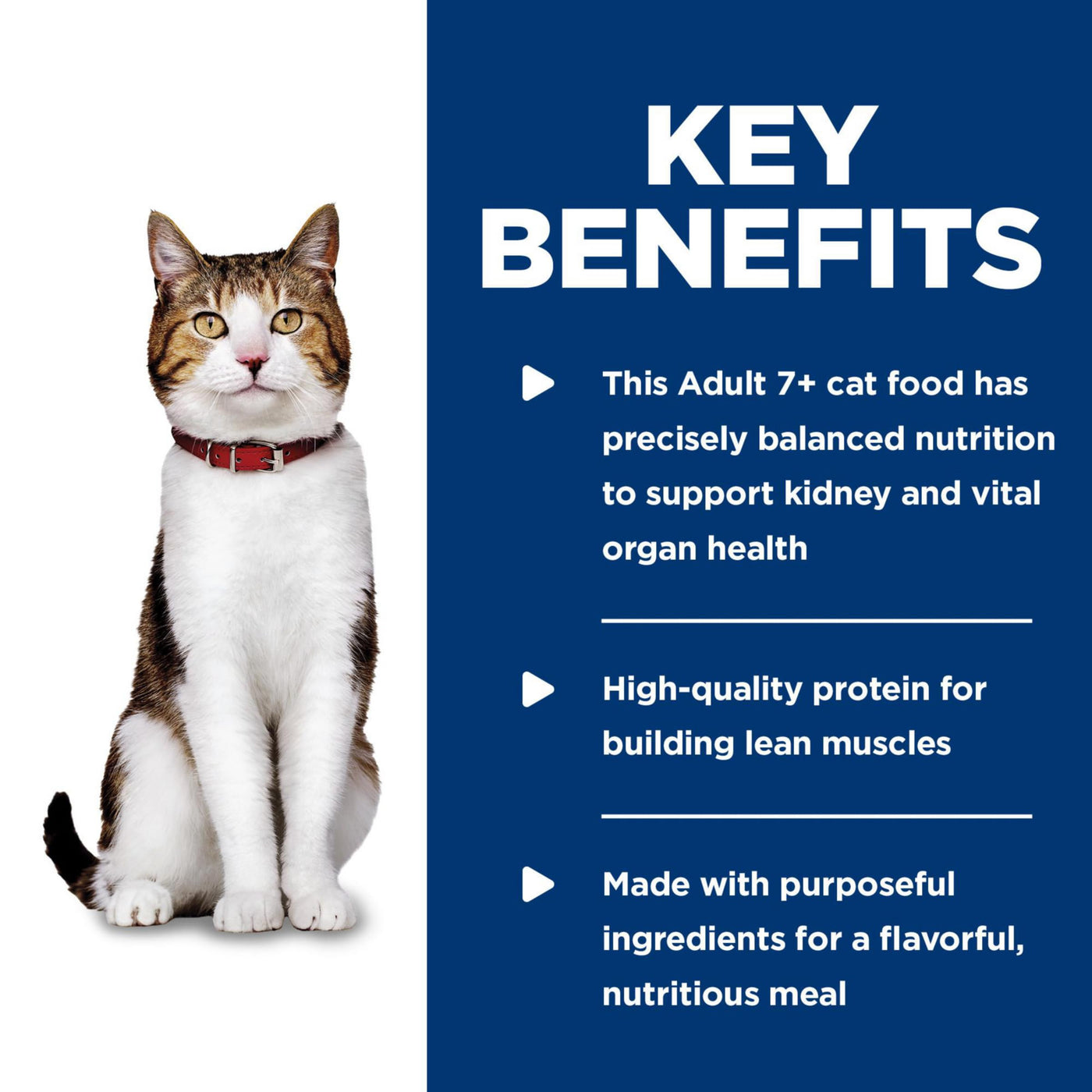 KEY BENEFITS

This Adult 7+ cat food has precisely balanced nutrition to support kidney and vital organ health

High-quality protein for building lean muscles

Made with purposeful ingredients for a flavorful, nutritious meal